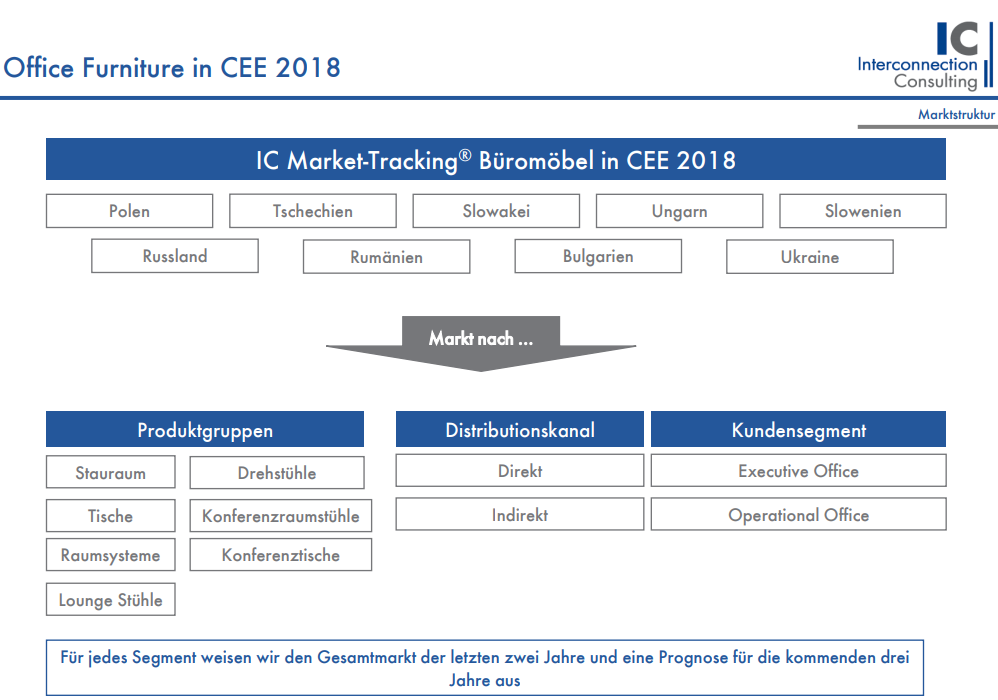 Office Furniture in CEE 2018

IC
Interconnection
Consulting

Marktstruktur

IC Market-Tracking® Büromöbel in CEE 2018

Polen
Tschechien
Slowakei
Ungarn
Slowenien
Russland
Rumänien
Bulgarien
Ukraine

Markt nach ...

Produktgruppen
Stauraum
Drehstühle
Tische
Konferenzraumstühle
Raumsysteme
Konferenztische
Lounge Stühle

Distributionskanal
Direkt
Indirekt

Kundensegment
Executive Office
Operational Office

Für jedes Segment weisen wir den Gesamtmarkt der letzten zwei Jahre und eine Prognose für die kommenden drei Jahre aus